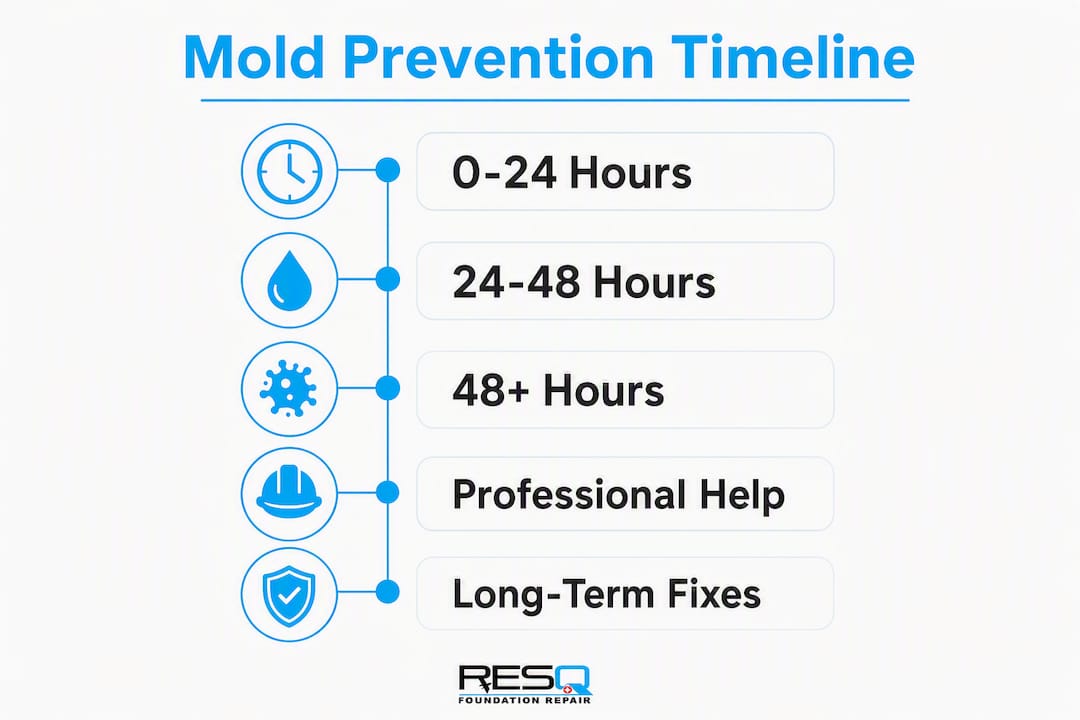 Mold Prevention Timeline

0-24 Hours

24-48 Hours

48+ Hours

Professional Help

Long-Term Fixes

RESQ
FOUNDATION REPAIR